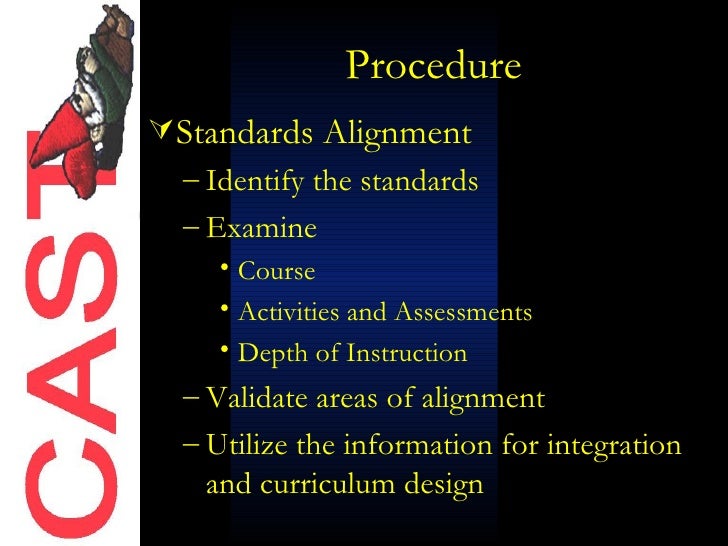 CAST

Procedure

Standards Alignment

– Identify the standards

– Examine

• Course

• Activities and Assessments

• Depth of Instruction

– Validate areas of alignment

– Utilize the information for integration and curriculum design